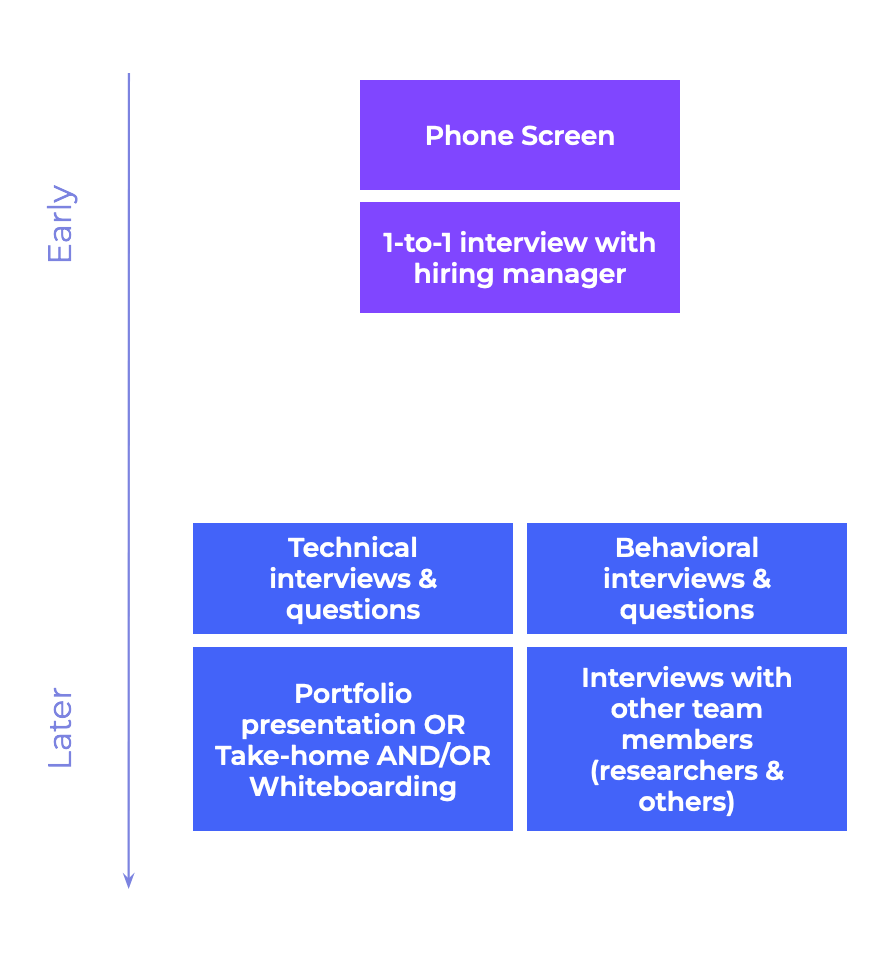 Early

Phone Screen

1-to-1 interview with hiring manager

Later

Technical interviews & questions

Behavioral interviews & questions

Portfolio presentation OR Take-home AND/OR Whiteboarding

Interviews with other team members (researchers & others)